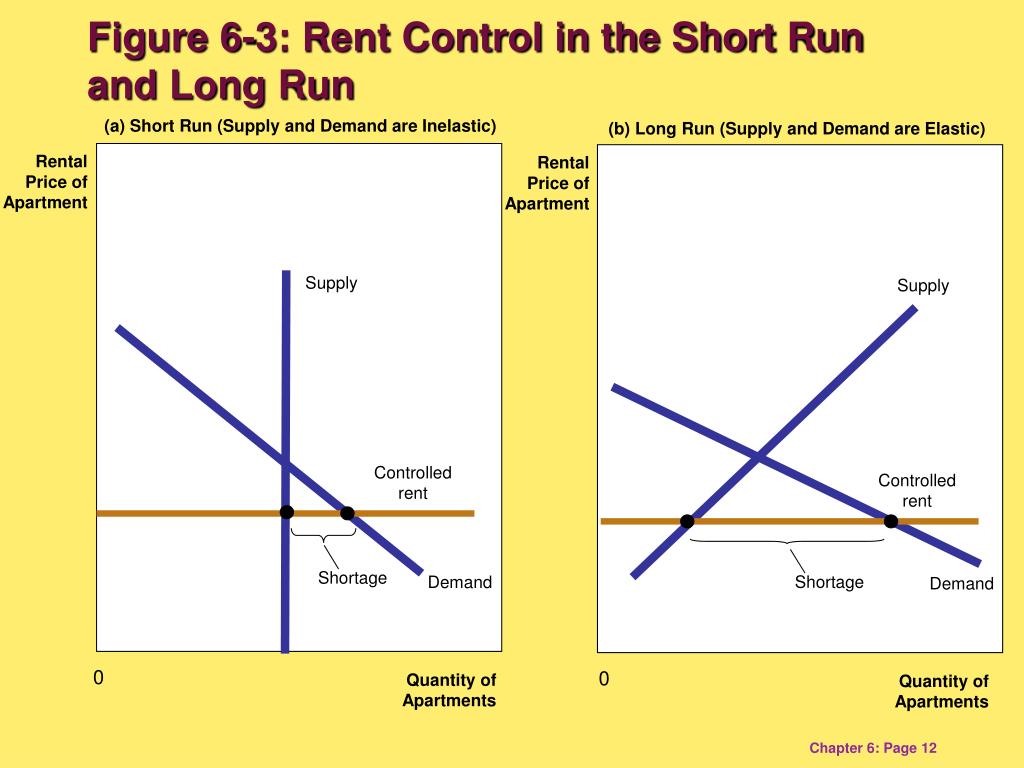 Figure 6-3: Rent Control in the Short Run and Long Run

(a) Short Run (Supply and Demand are Inelastic)

Rental Price of Apartment

Supply

Controlled rent

Shortage

Demand

0

Quantity of Apartments

(b) Long Run (Supply and Demand are Elastic)

Rental Price of Apartment

Supply

Controlled rent

Shortage

Demand

0

Quantity of Apartments

Chapter 6: Page 12